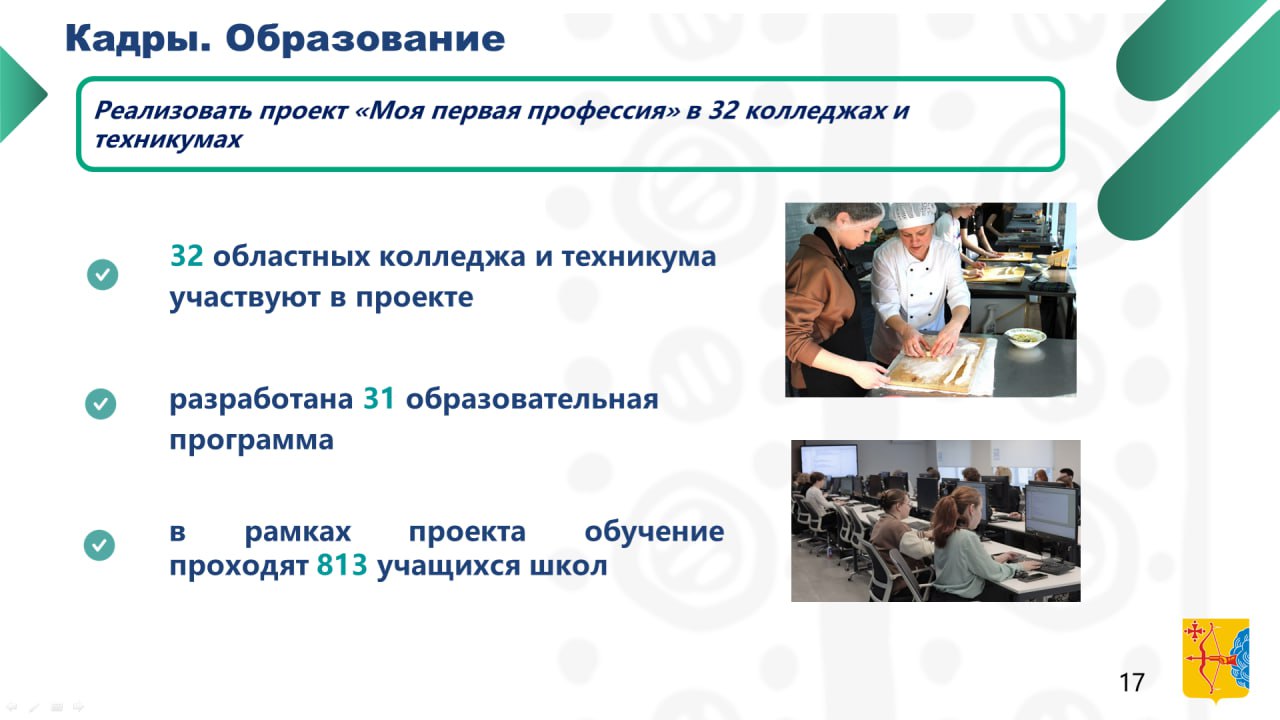 Кадры. Образование

Реализовать проект «Моя первая профессия» в 32 колледжах и техникумах

32 областных колледжа и техникума участвуют в проекте

разработана 31 образовательная программа

в рамках проекта обучение проходят 813 учащихся школ

17